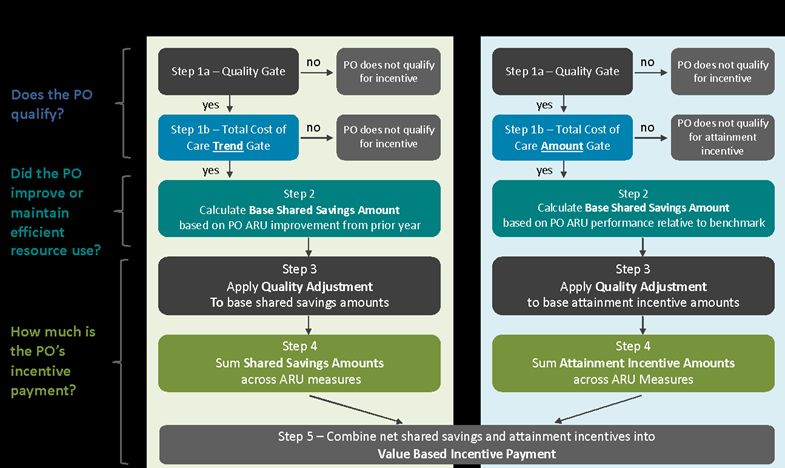 Does the PO qualify?

Did the PO improve or maintain efficient resource use?

How much is the PO's incentive payment?

Step 1a – Quality Gate

no

PO does not qualify for incentive

yes

Step 1b – Total Cost of Care Trend Gate

no

PO does not qualify for incentive

yes

Step 2
Calculate Base Shared Savings Amount based on PO ARU improvement from prior year

Step 3
Apply Quality Adjustment To base shared savings amounts

Step 4
Sum Shared Savings Amounts across ARU measures

Step 1a – Quality Gate

no

PO does not qualify for incentive

yes

Step 1b – Total Cost of Care Amount Gate

no

PO does not qualify for attainment incentive

yes

Step 2
Calculate Base Shared Savings Amount based on PO ARU performance relative to benchmark

Step 3
Apply Quality Adjustment to base attainment incentive amounts

Step 4
Sum Attainment Incentive Amounts across ARU Measures

Step 5 – Combine net shared savings and attainment incentives into Value Based Incentive Payment